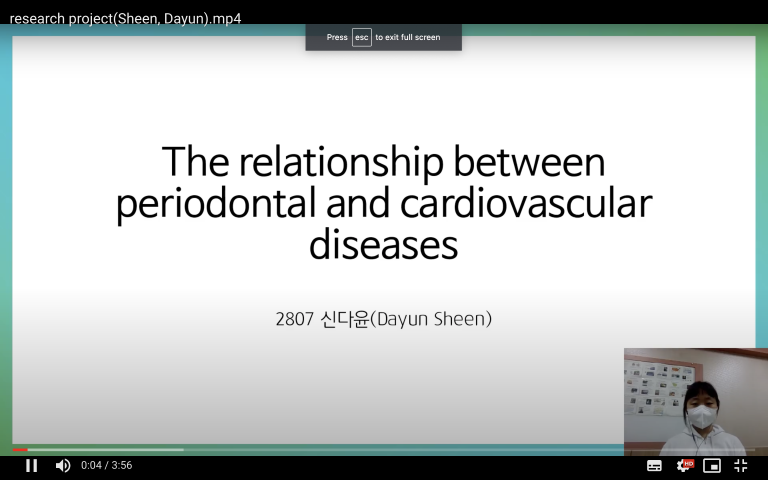 research project(Sheen, Dayun).mp4

Press esc to exit full screen

The relationship between periodontal and cardiovascular diseases

2807 신다윤(Dayun Sheen)

0:04 / 3:56

HD